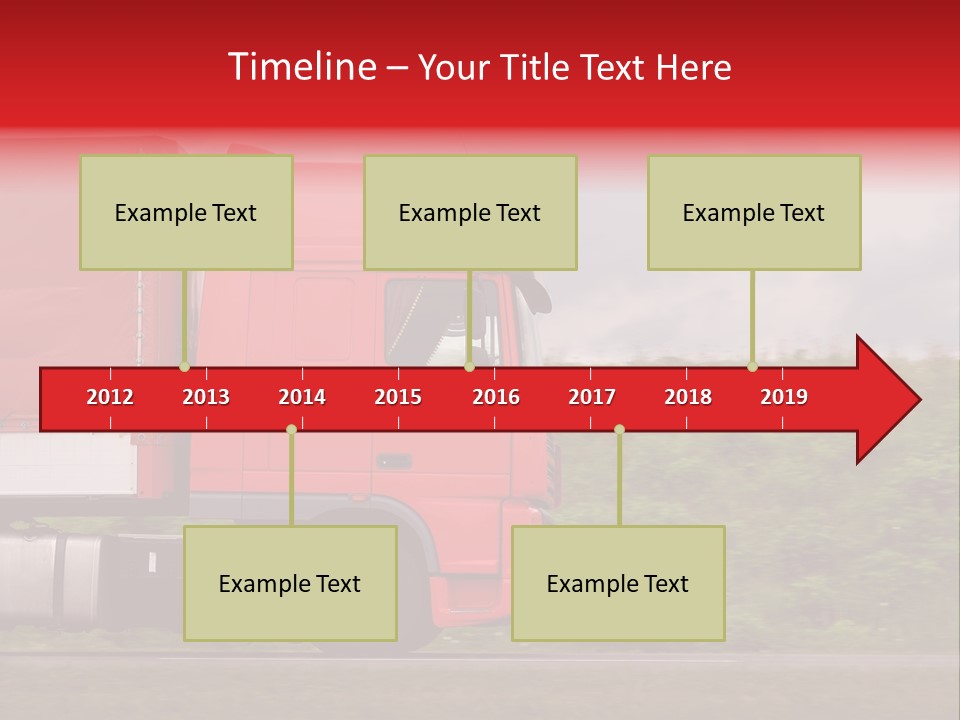 Timeline – Your Title Text Here

Example Text

Example Text

Example Text

2012 2013 2014 2015 2016 2017 2018 2019

Example Text

Example Text